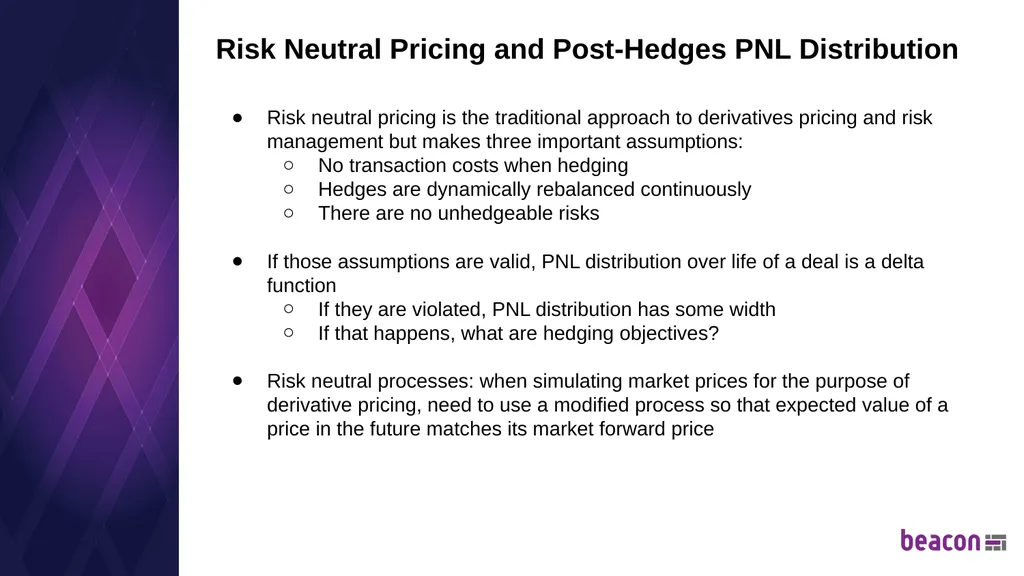 Risk Neutral Pricing and Post-Hedges PNL Distribution

• Risk neutral pricing is the traditional approach to derivatives pricing and risk management but makes three important assumptions:
  ○ No transaction costs when hedging
  ○ Hedges are dynamically rebalanced continuously
  ○ There are no unhedgeable risks

• If those assumptions are valid, PNL distribution over life of a deal is a delta function
  ○ If they are violated, PNL distribution has some width
  ○ If that happens, what are hedging objectives?

• Risk neutral processes: when simulating market prices for the purpose of derivative pricing, need to use a modified process so that expected value of a price in the future matches its market forward price

beacon